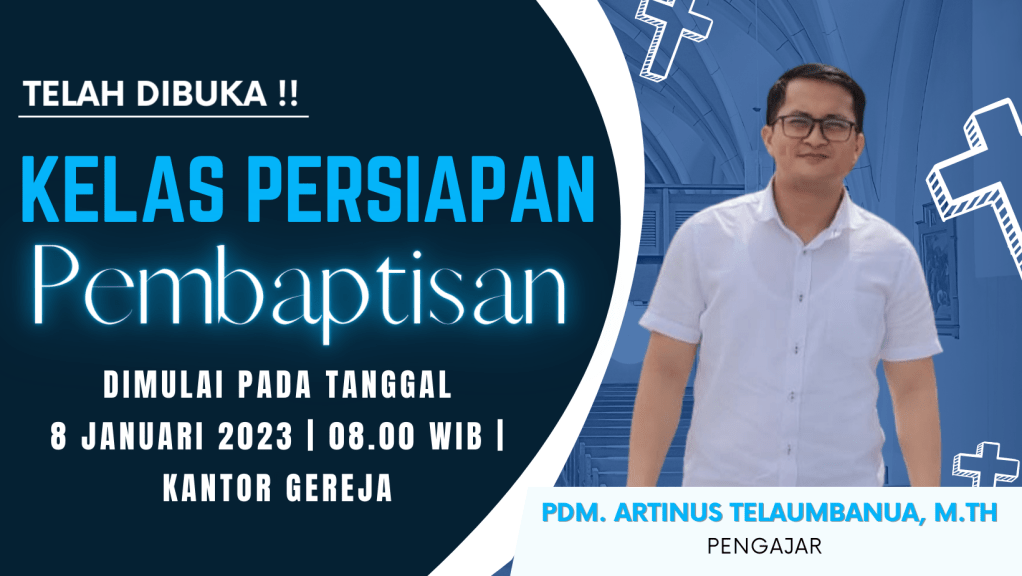 TELAH DIBUKA !!

KELAS PERSIAPAN

Pembaptisan

DIMULAI PADA TANGGAL
8 JANUARI 2023 | 08.00 WIB |
KANTOR GEREJA

PDM. ARTINUS TELAUMBANUA, M.TH
PENGAJAR